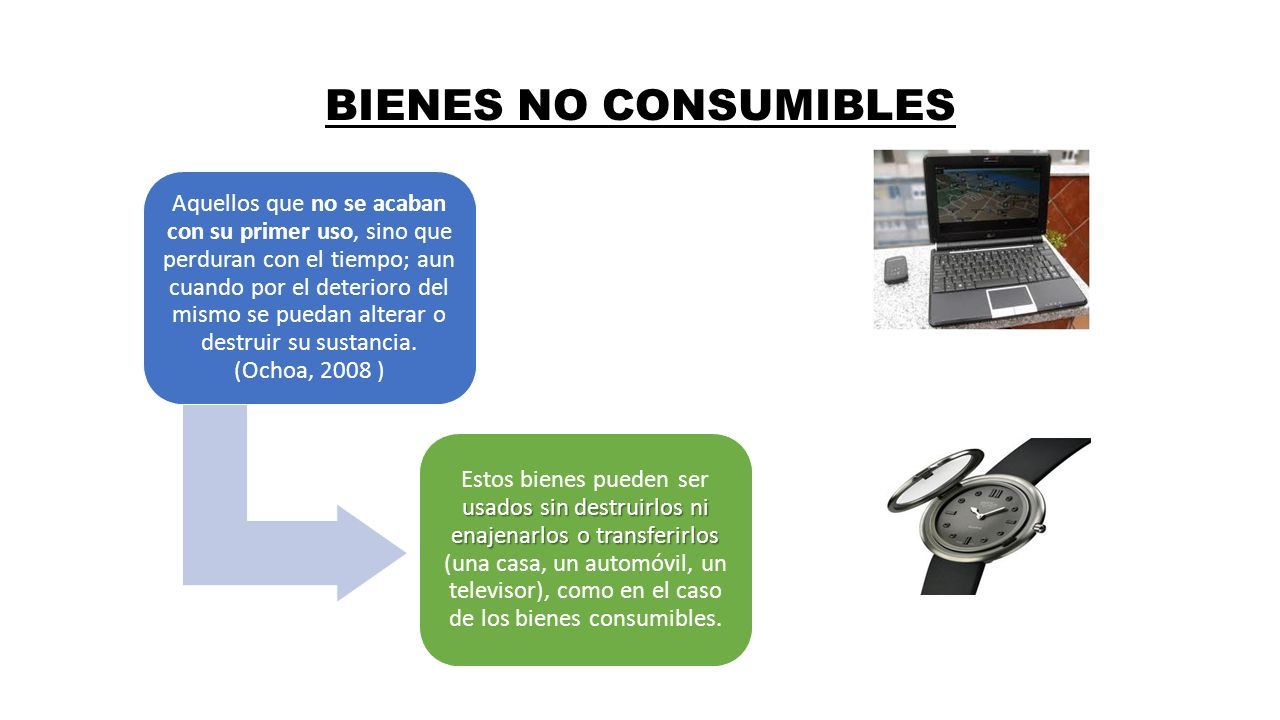 BIENES NO CONSUMIBLES

Aquellos que no se acaban con su primer uso, sino que perduran con el tiempo; aun cuando por el deterioro del mismo se puedan alterar o destruir su sustancia. (Ochoa, 2008 )

Estos bienes pueden ser usados sin destruirlos ni enajenarlos o transferirlos (una casa, un automóvil, un televisor), como en el caso de los bienes consumibles.